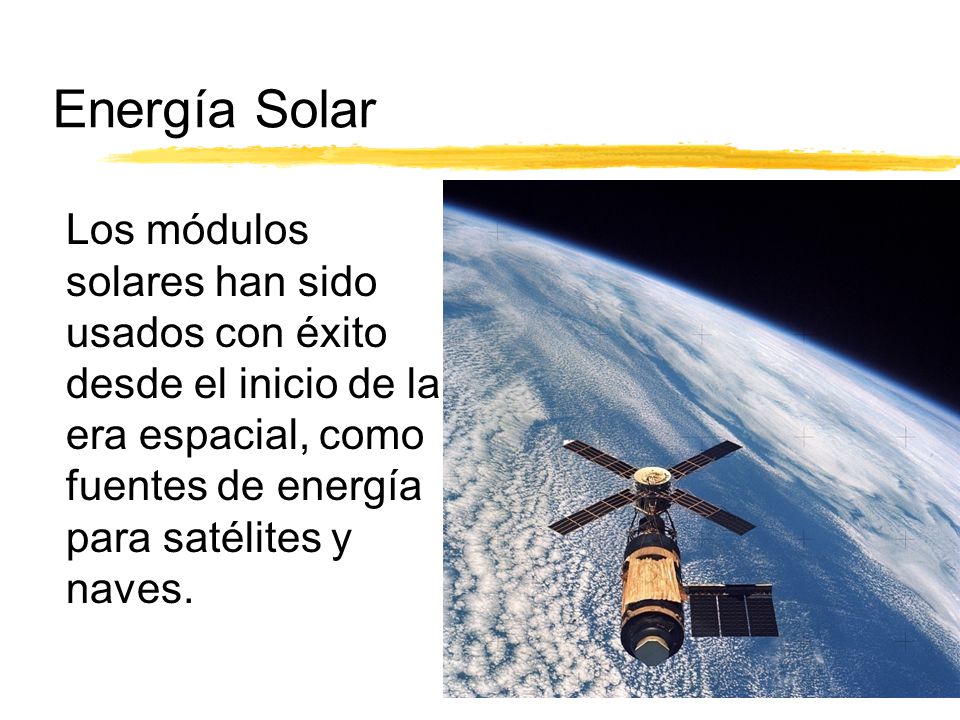 Energía Solar

Los módulos solares han sido usados con éxito desde el inicio de la era espacial, como fuentes de energía para satélites y naves.